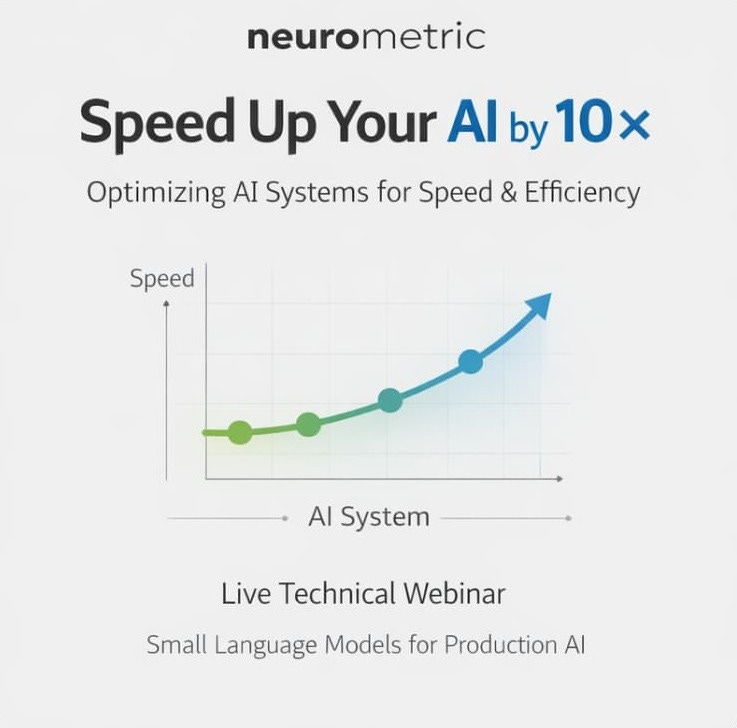 neurometric

Speed Up Your AI by 10×

Optimizing AI Systems for Speed & Efficiency

Speed

AI System

Live Technical Webinar

Small Language Models for Production AI